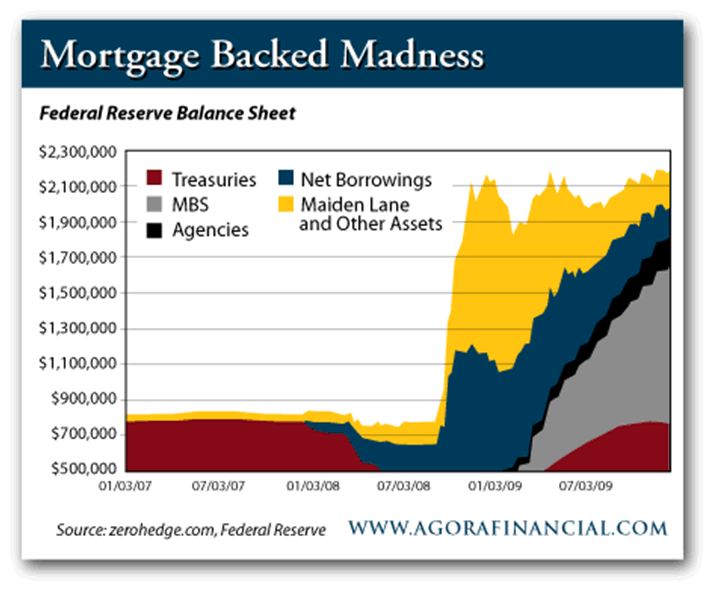 Mortgage Backed Madness

Federal Reserve Balance Sheet

$2,300,000
$2,100,000
$1,900,000
$1,700,000
$1,500,000
$1,300,000
$1,100,000
$900,000
$700,000
$500,000

Treasuries
MBS
Agencies
Net Borrowings
Maiden Lane and Other Assets

01/03/07
07/03/07
01/03/08
07/03/08
01/03/09
07/03/09

Source: zerohedge.com, Federal Reserve

WWW.AGORAFINANCIAL.COM